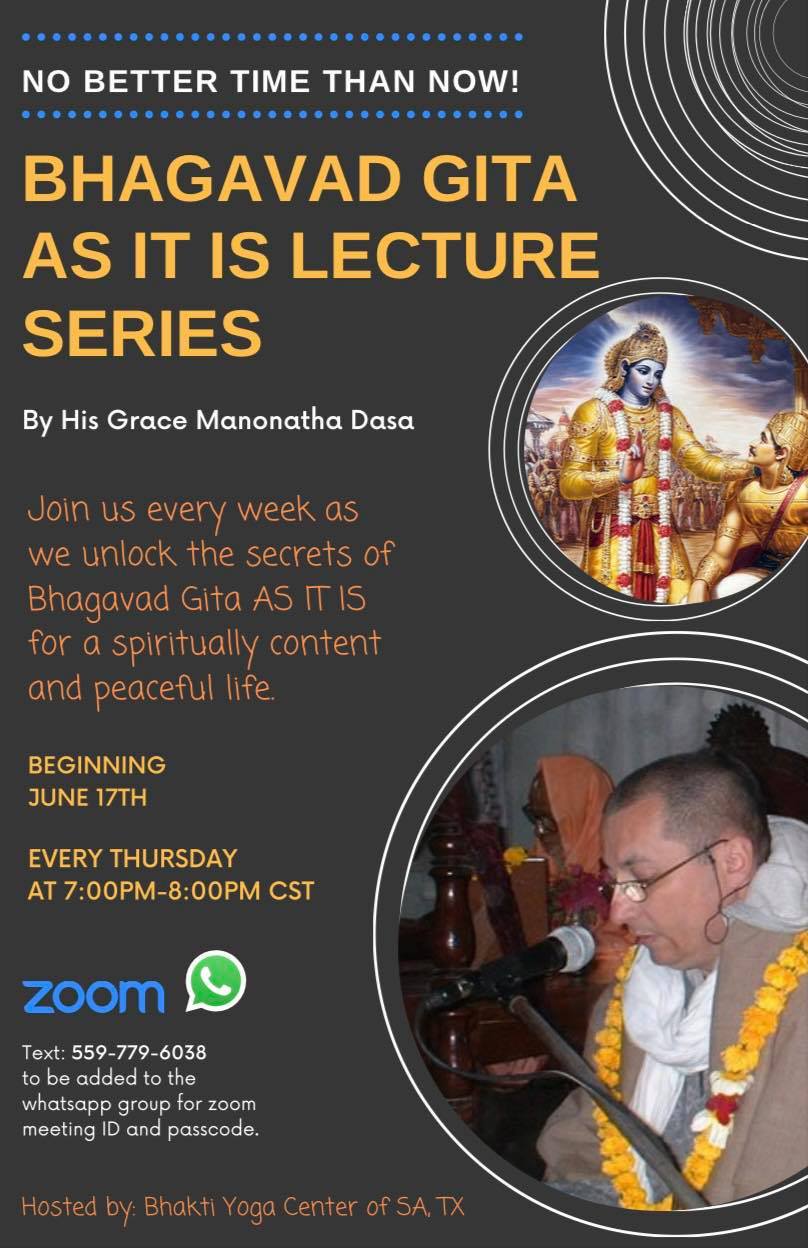 NO BETTER TIME THAN NOW!

BHAGAVAD GITA AS IT IS LECTURE SERIES

By His Grace Manonatha Dasa

Join us every week as we unlock the secrets of Bhagavad Gita AS IT IS for a spiritually content and peaceful life.

BEGINNING JUNE 17TH

EVERY THURSDAY AT 7:00PM-8:00PM CST

zoom

Text: 559-779-6038 to be added to the whatsapp group for zoom meeting ID and passcode.

Hosted by: Bhakti Yoga Center of SA, TX